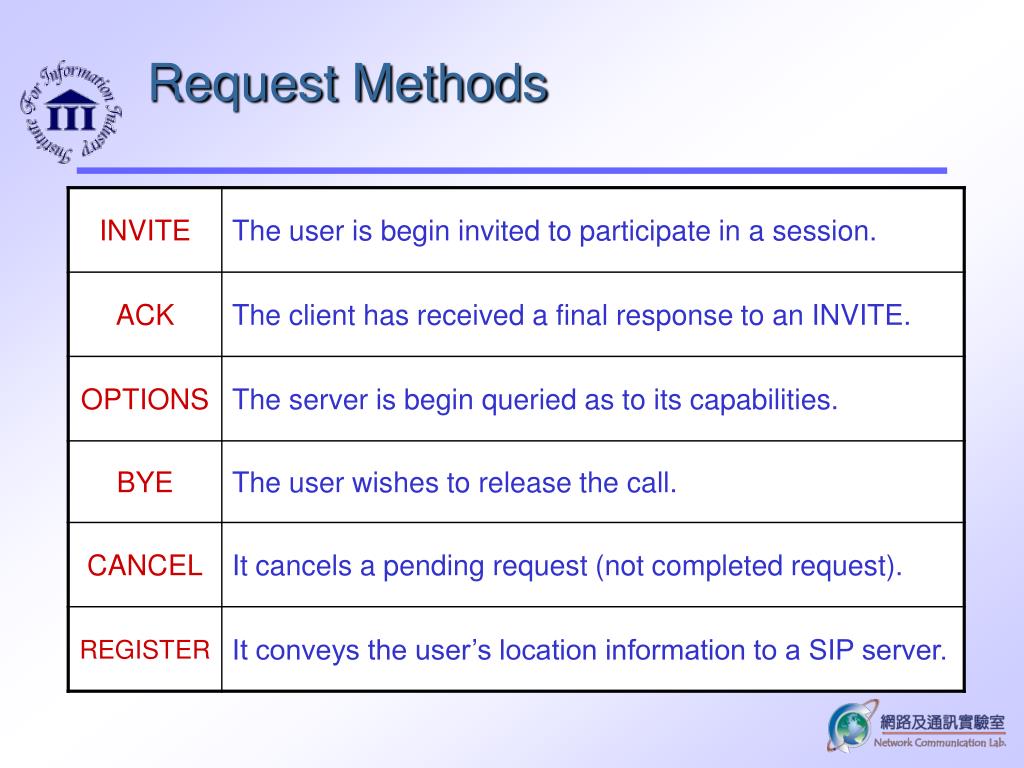 Institute For Information Industry
III

Request Methods

| INVITE | The user is begin invited to participate in a session. |
|---|---|
| ACK | The client has received a final response to an INVITE. |
| OPTIONS | The server is begin queried as to its capabilities. |
| BYE | The user wishes to release the call. |
| CANCEL | It cancels a pending request (not completed request). |
| REGISTER | It conveys the user's location information to a SIP server. |

網路及通訊實驗室
Network Communication Lab.